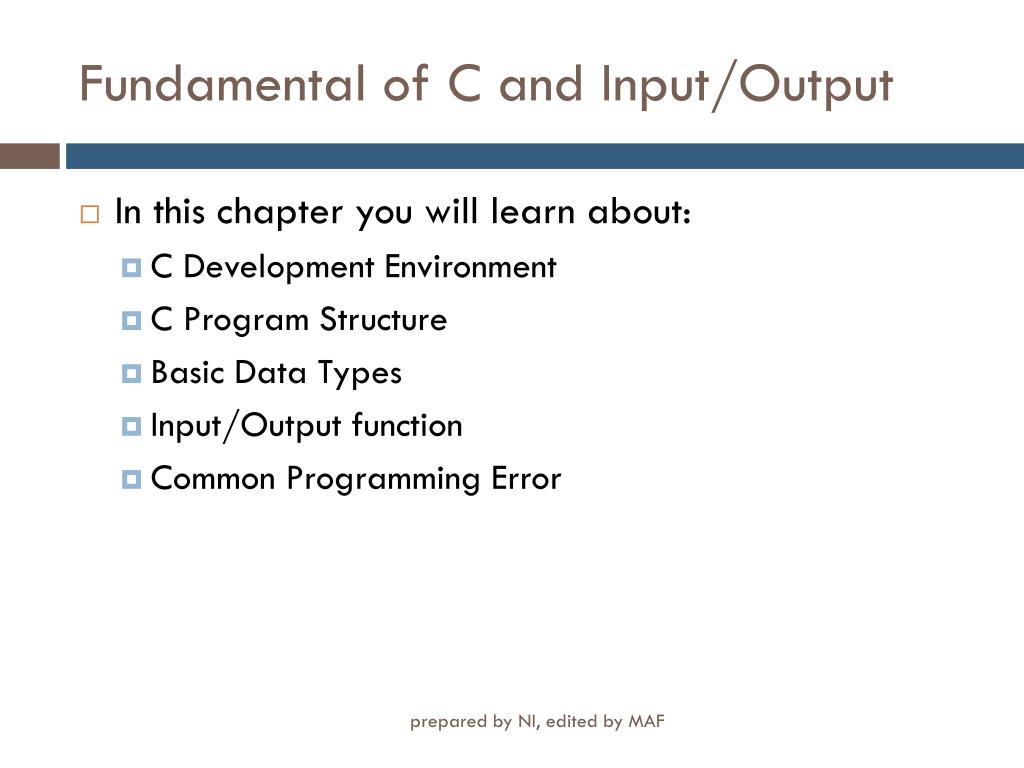 Fundamental of C and Input/Output

In this chapter you will learn about:

C Development Environment

C Program Structure

Basic Data Types

Input/Output function

Common Programming Error

prepared by NI, edited by MAF